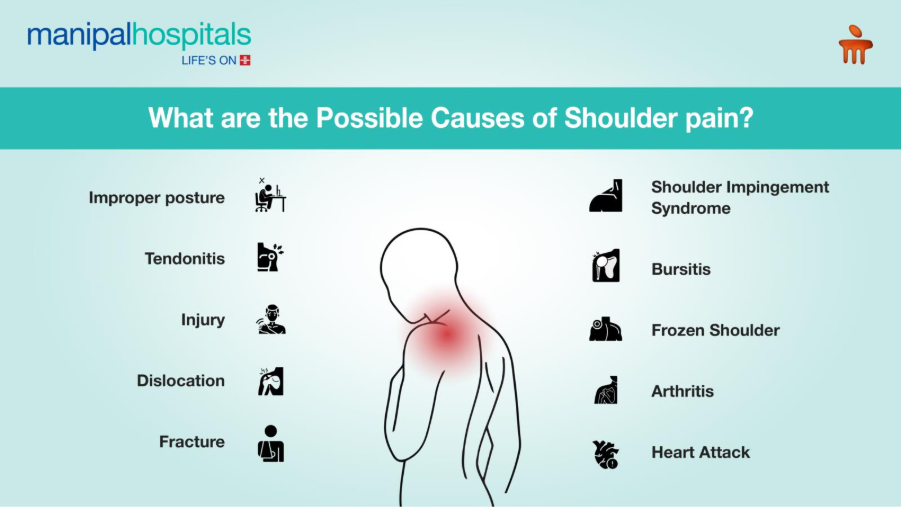 manipalhospitals
LIFE'S ON

What are the Possible Causes of Shoulder pain?

Improper posture

Tendonitis

Injury

Dislocation

Fracture

Shoulder Impingement Syndrome

Bursitis

Frozen Shoulder

Arthritis

Heart Attack